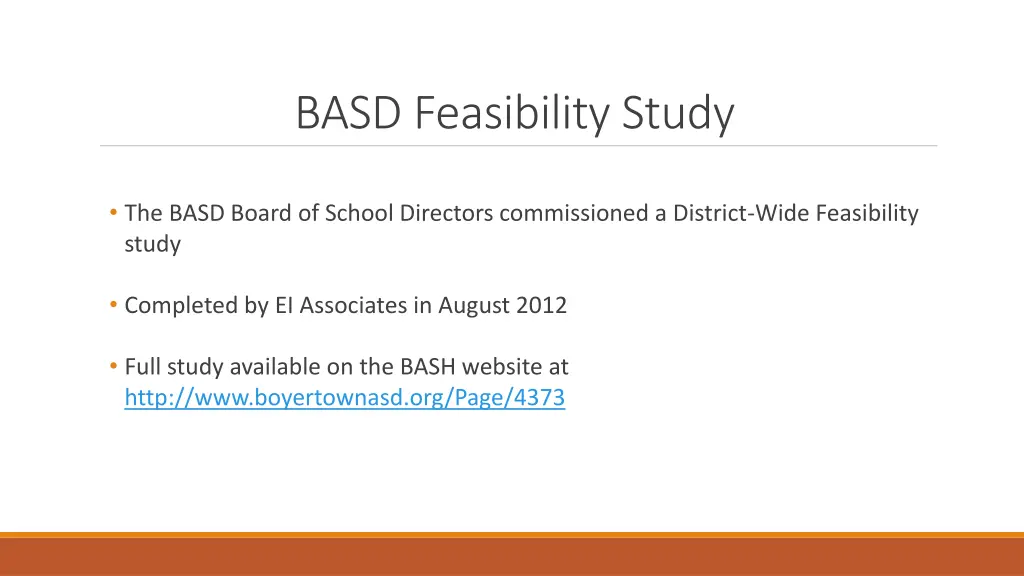 BASD Feasibility Study

• The BASD Board of School Directors commissioned a District-Wide Feasibility study

• Completed by EI Associates in August 2012

• Full study available on the BASH website at http://www.boyertownasd.org/Page/4373